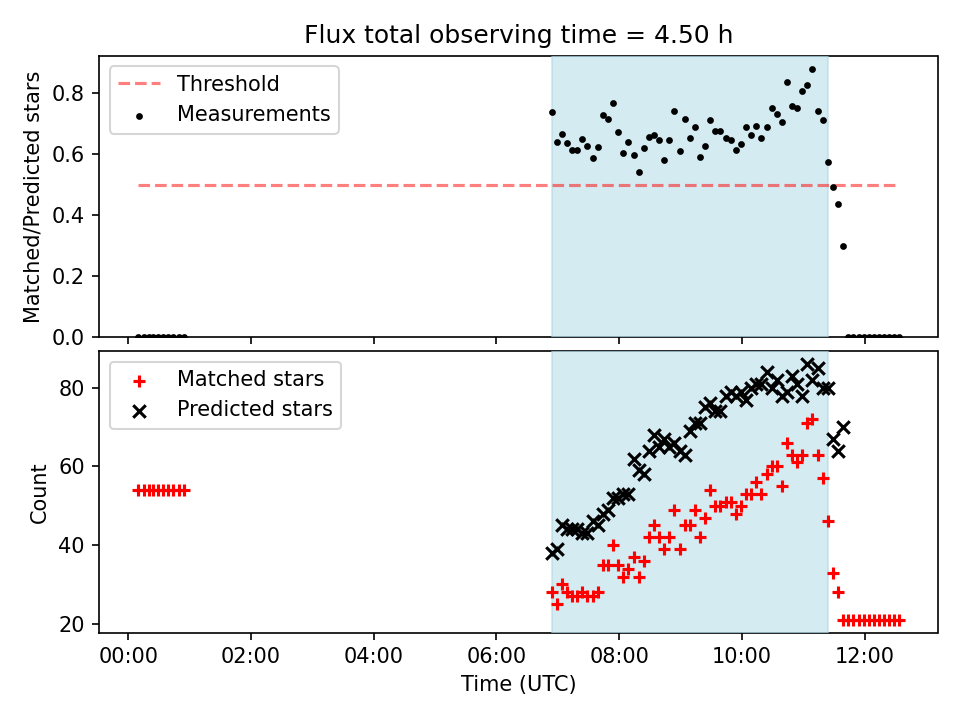 Flux total observing time = 4.50 h

Threshold
Measurements

Matched/Predicted stars

0.8
0.6
0.4
0.2
0.0

Matched stars
Predicted stars

Count

80
60
40
20

00:00
02:00
04:00
06:00
08:00
10:00
12:00

Time (UTC)